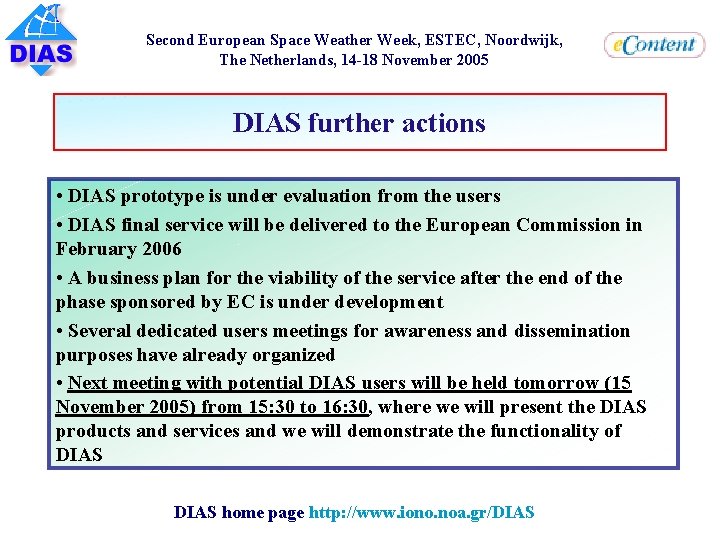 DIAS

Second European Space Weather Week, ESTEC, Noordwijk, The Netherlands, 14-18 November 2005

eContent

DIAS further actions

• DIAS prototype is under evaluation from the users

• DIAS final service will be delivered to the European Commission in February 2006

• A business plan for the viability of the service after the end of the phase sponsored by EC is under development

• Several dedicated users meetings for awareness and dissemination purposes have already organized

• Next meeting with potential DIAS users will be held tomorrow (15 November 2005) from 15:30 to 16:30, where we will present the DIAS products and services and we will demonstrate the functionality of DIAS

DIAS home page http://www.iono.noa.gr/DIAS